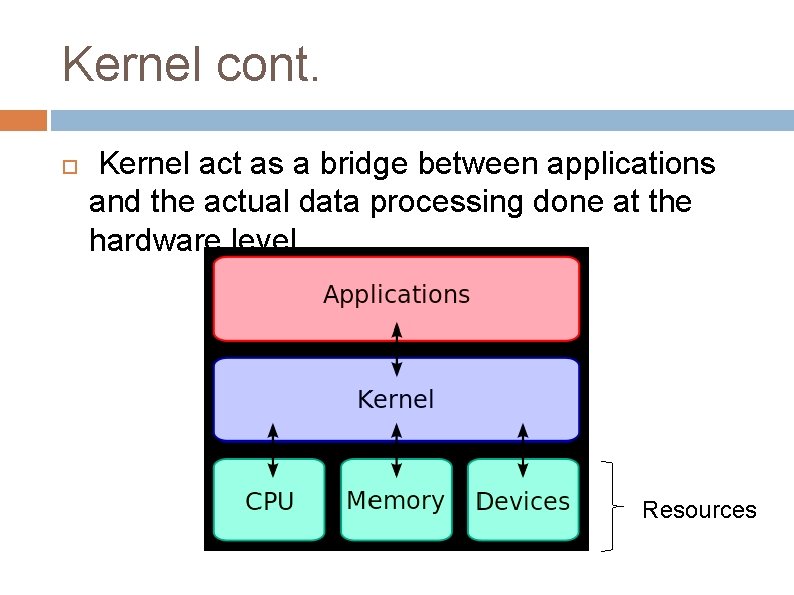 Kernel cont.

Kernel act as a bridge between applications and the actual data processing done at the hardware level

Applications

Kernel

CPU

Memory

Devices

Resources